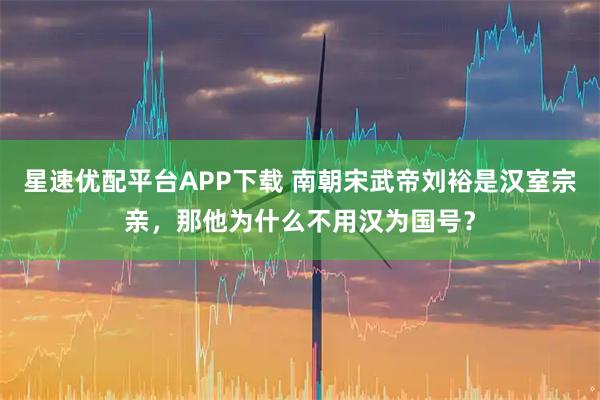 星速优配平台APP下载 南朝宋武帝刘裕是汉室宗亲，那他为什么不用汉为国号？